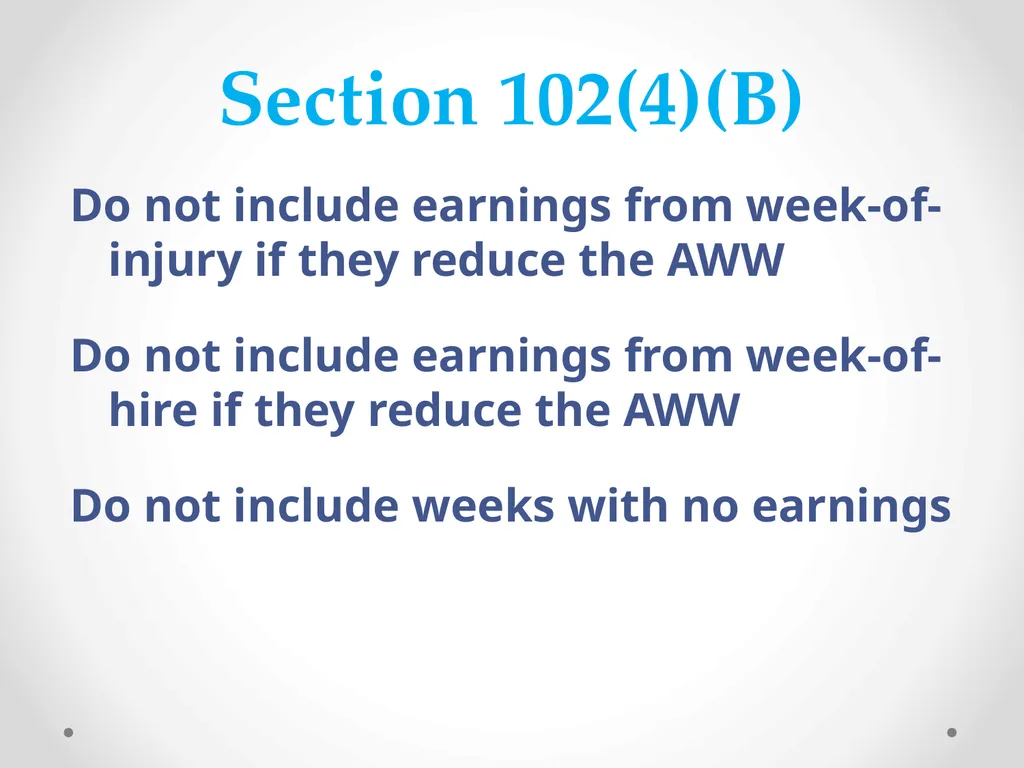 Section 102(4)(B)

Do not include earnings from week-of-injury if they reduce the AWW

Do not include earnings from week-of-hire if they reduce the AWW

Do not include weeks with no earnings